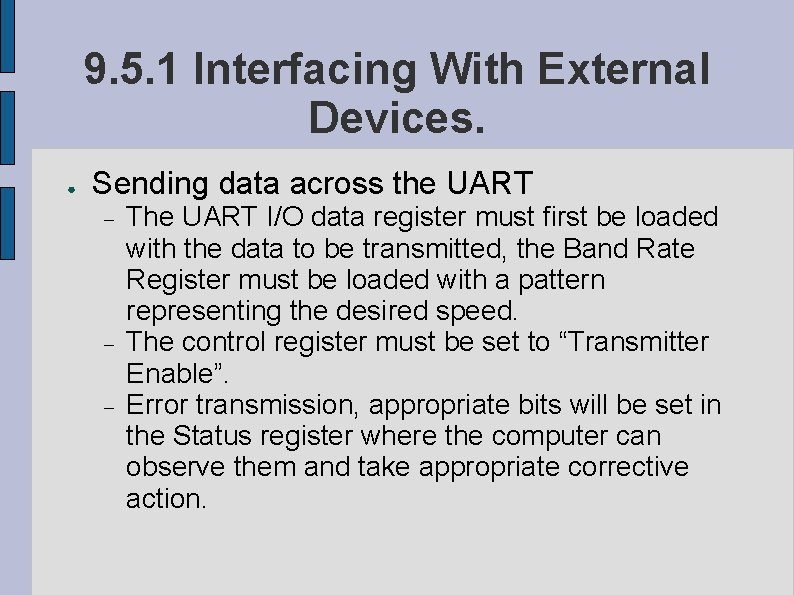 9.5.1 Interfacing With External Devices.

● Sending data across the UART
– The UART I/O data register must first be loaded with the data to be transmitted, the Band Rate Register must be loaded with a pattern representing the desired speed.
– The control register must be set to “Transmitter Enable”.
– Error transmission, appropriate bits will be set in the Status register where the computer can observe them and take appropriate corrective action.